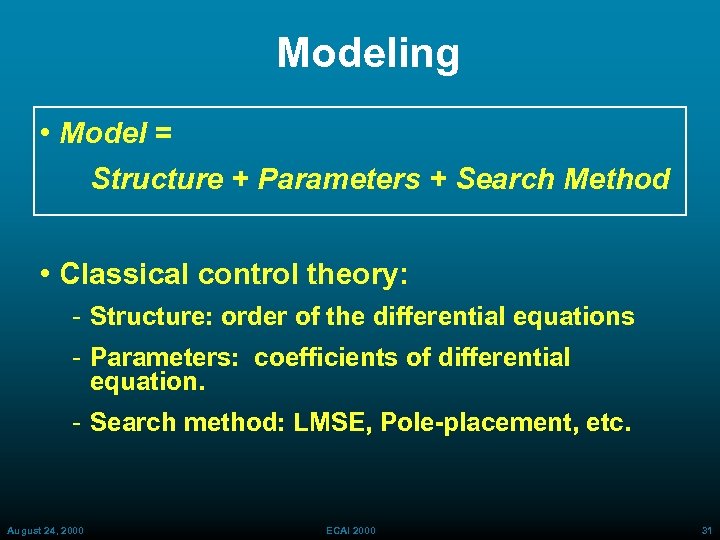 Modeling

• Model =

Structure + Parameters + Search Method

• Classical control theory:

- Structure: order of the differential equations
- Parameters: coefficients of differential equation.
- Search method: LMSE, Pole-placement, etc.

August 24, 2000 ECAI 2000 31